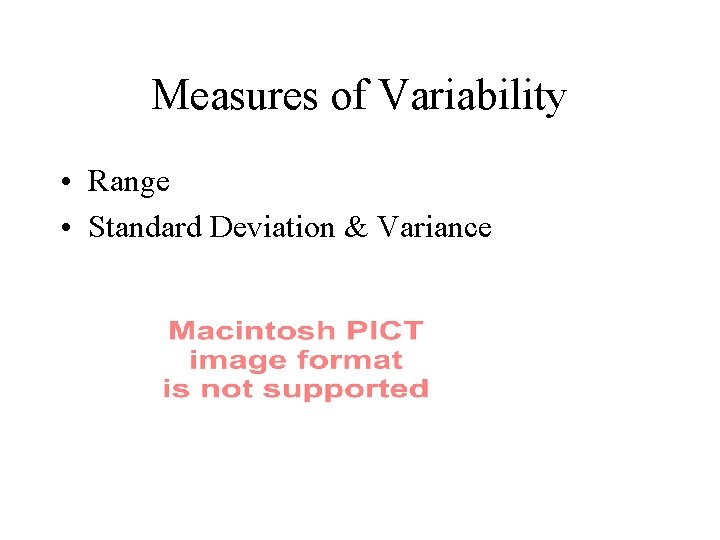 Measures of Variability

• Range
• Standard Deviation & Variance

Macintosh PICT
image format
is not supported